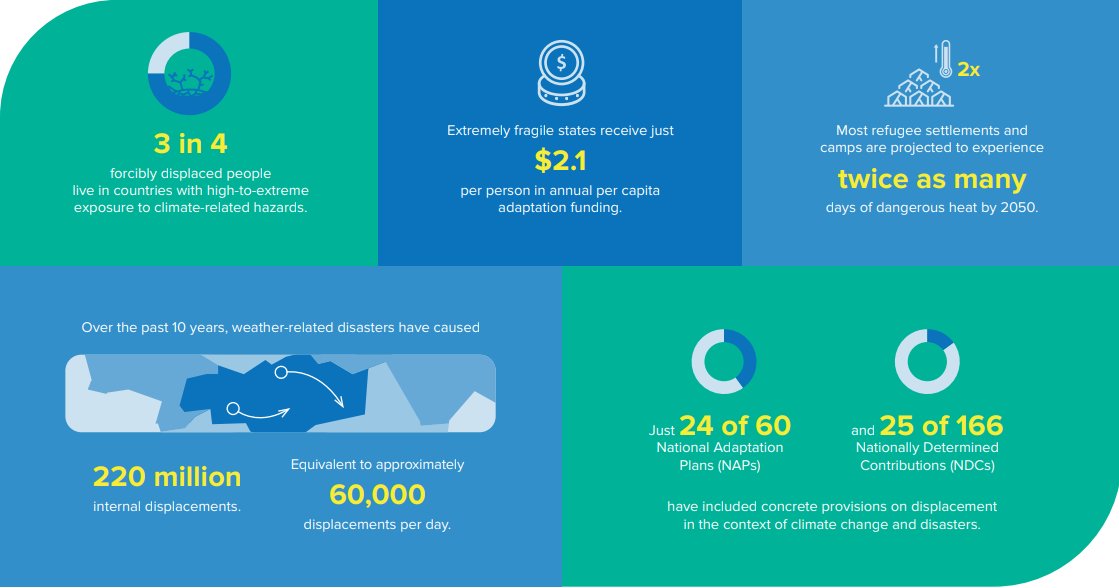 3 in 4

forcibly displaced people live in countries with high-to-extreme exposure to climate-related hazards.

Extremely fragile states receive just

$2.1

per person in annual per capita adaptation funding.

2x

Most refugee settlements and camps are projected to experience

twice as many

days of dangerous heat by 2050.

Over the past 10 years, weather-related disasters have caused

220 million

internal displacements.

Equivalent to approximately

60,000

displacements per day.

Just 24 of 60 National Adaptation Plans (NAPs)

and 25 of 166 Nationally Determined Contributions (NDCs)

have included concrete provisions on displacement in the context of climate change and disasters.